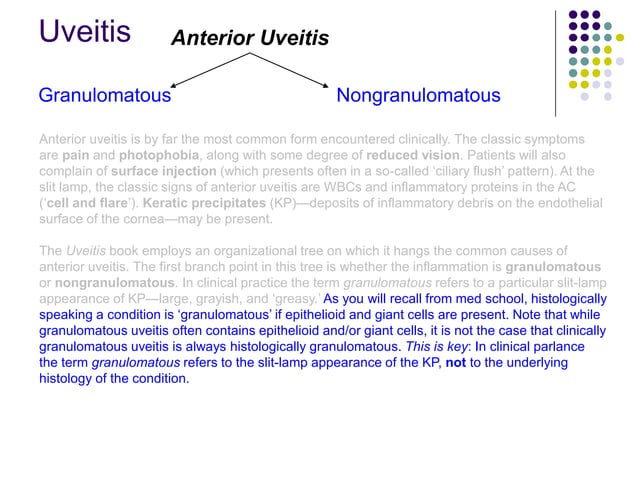 Uveitis

Anterior Uveitis

Granulomatous

Nongranulomatous

Anterior uveitis is by far the most common form encountered clinically. The classic symptoms are pain and photophobia, along with some degree of reduced vision. Patients will also complain of surface injection (which presents often in a so-called 'ciliary flush' pattern). At the slit lamp, the classic signs of anterior uveitis are WBCs and inflammatory proteins in the AC ('cell and flare'). Keratic precipitates (KP)—deposits of inflammatory debris on the endothelial surface of the cornea—may be present.

The Uveitis book employs an organizational tree on which it hangs the common causes of anterior uveitis. The first branch point in this tree is whether the inflammation is granulomatous or nongranulomatous. In clinical practice the term granulomatous refers to a particular slit-lamp appearance of KP—large, grayish, and 'greasy.' As you will recall from med school, histologically speaking a condition is 'granulomatous' if epithelioid and giant cells are present. Note that while granulomatous uveitis often contains epithelioid and/or giant cells, it is not the case that clinically granulomatous uveitis is always histologically granulomatous. This is key: In clinical parlance the term granulomatous refers to the slit-lamp appearance of the KP, not to the underlying histology of the condition.